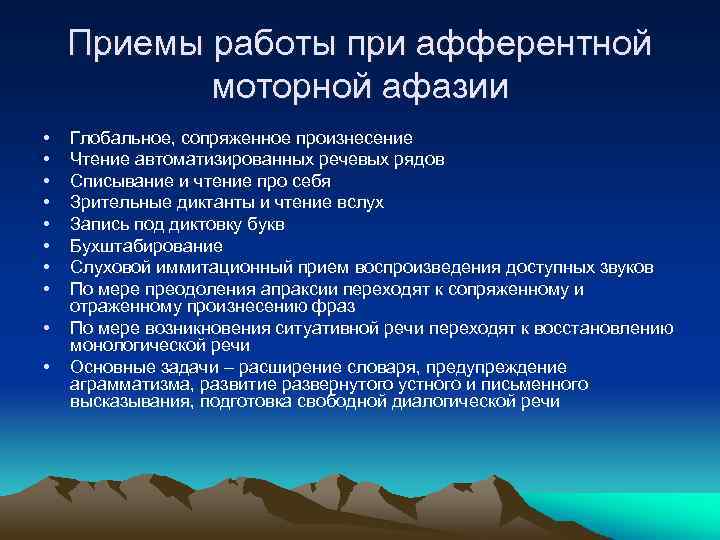 Приемы работы при афферентной моторной афазии

• Глобальное, сопряженное произнесение
• Чтение автоматизированных речевых рядов
• Списывание и чтение про себя
• Зрительные диктанты и чтение вслух
• Запись под диктовку букв
• Бухштабирование
• Слуховой иммитационный прием воспроизведения доступных звуков
• По мере преодоления апраксии переходят к сопряженному и отраженному произнесению фраз
• По мере возникновения ситуативной речи переходят к восстановлению монологической речи
• Основные задачи – расширение словаря, предупреждение аграмматизма, развитие развернутого устного и письменного высказывания, подготовка свободной диалогической речи